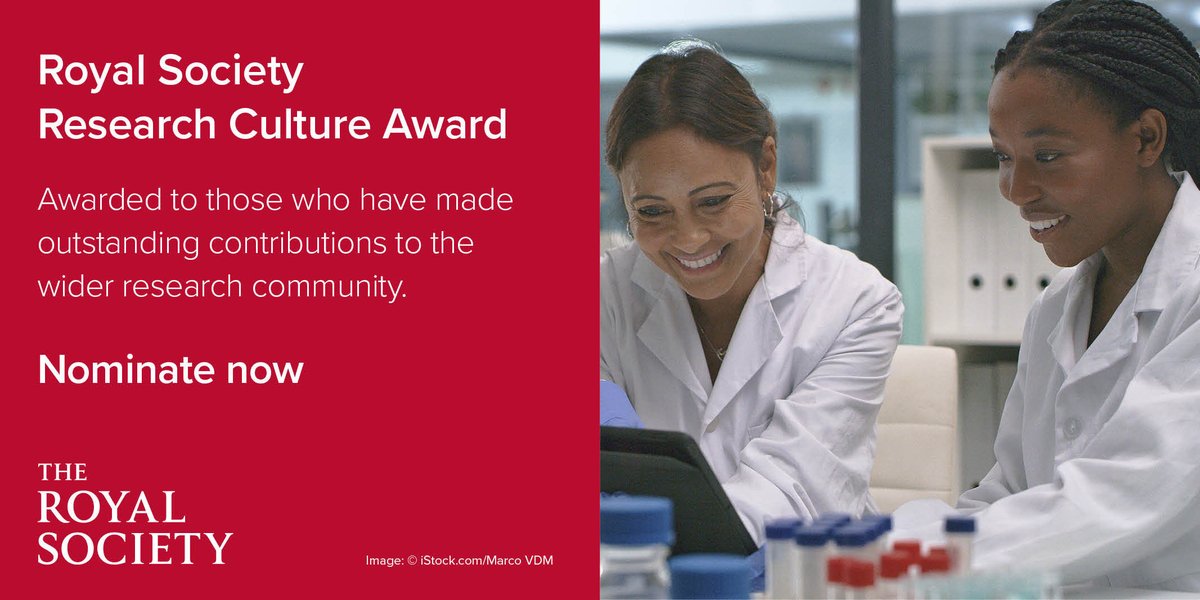 Royal Society
Research Culture Award

Awarded to those who have made outstanding contributions to the wider research community.

Nominate now

THE
ROYAL
SOCIETY

Image: © iStock.com/Marco VDM